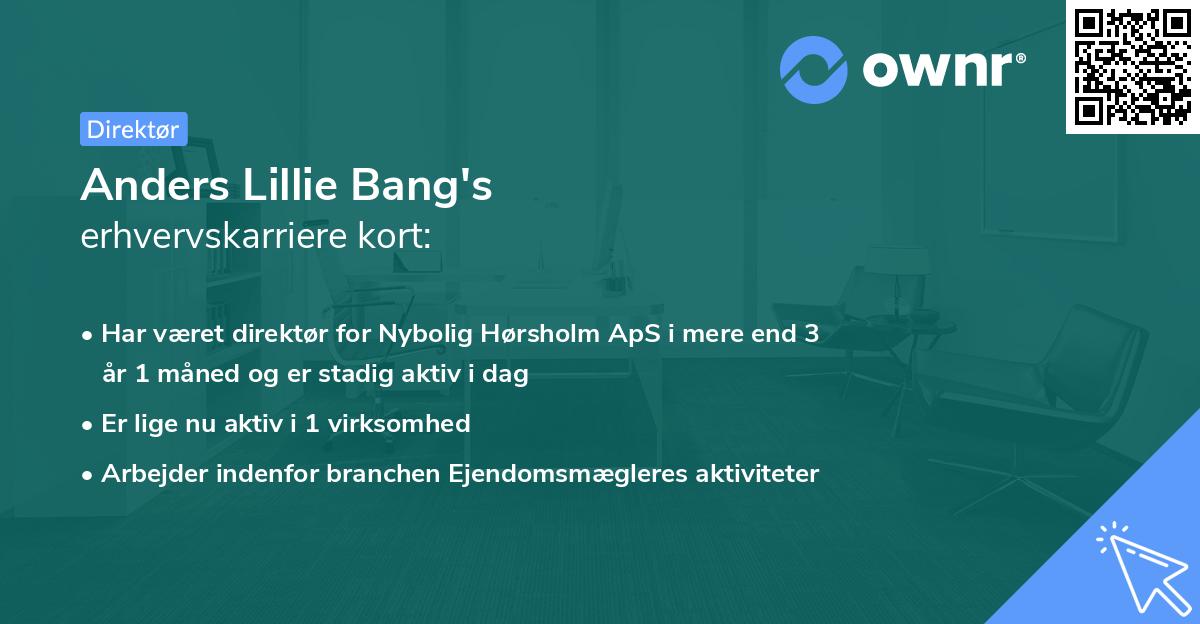 ownr®

Direktør

Anders Lillie Bang's
erhvervskarriere kort:

• Har været direktør for Nybolig Hørsholm ApS i mere end 3 år 1 måned og er stadig aktiv i dag

• Er lige nu aktiv i 1 virksomhed

• Arbejder indenfor branchen Ejendomsmægleres aktiviteter